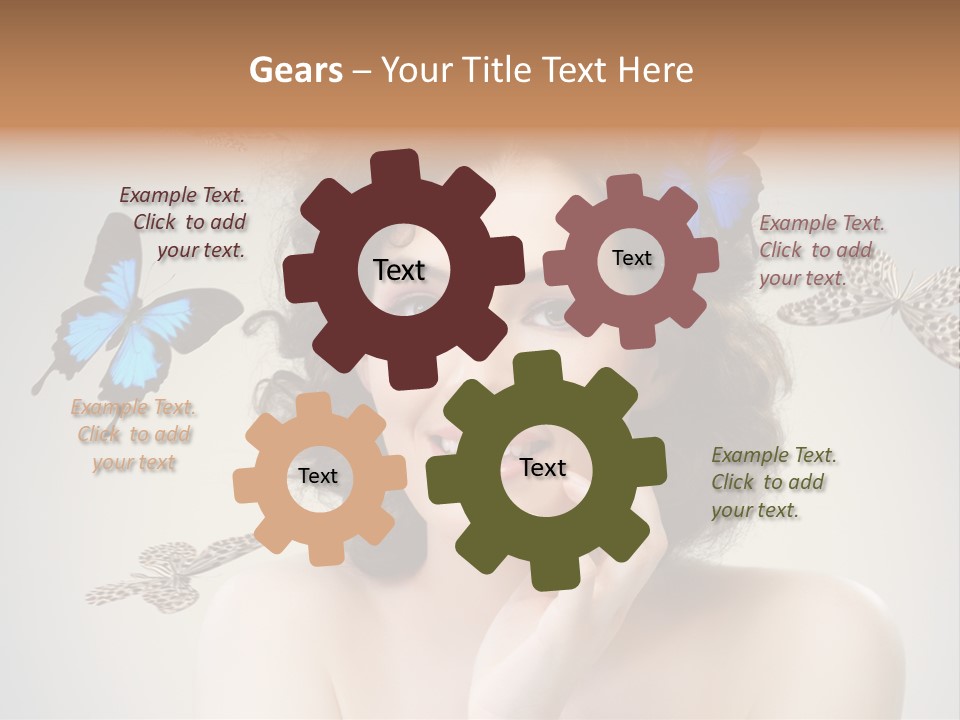 Gears – Your Title Text Here

Example Text. Click to add your text.

Text

Text

Example Text. Click to add your text.

Example Text. Click to add your text

Text

Text

Example Text. Click to add your text.